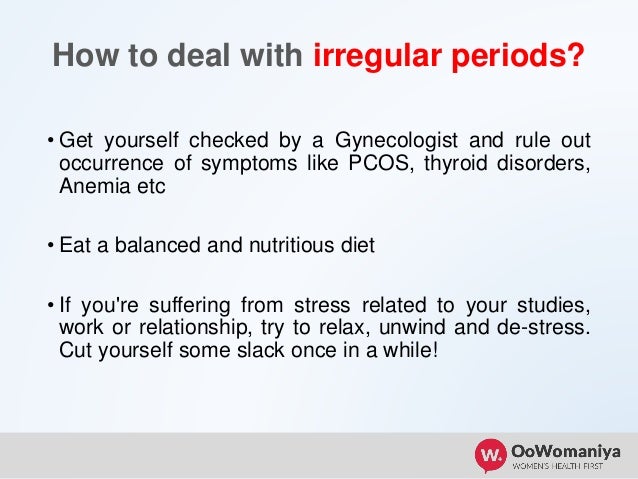 How to deal with irregular periods?

• Get yourself checked by a Gynecologist and rule out occurrence of symptoms like PCOS, thyroid disorders, Anemia etc

• Eat a balanced and nutritious diet

• If you're suffering from stress related to your studies, work or relationship, try to relax, unwind and de-stress. Cut yourself some slack once in a while!

W. OoWomaniya
WOMEN'S HEALTH FIRST